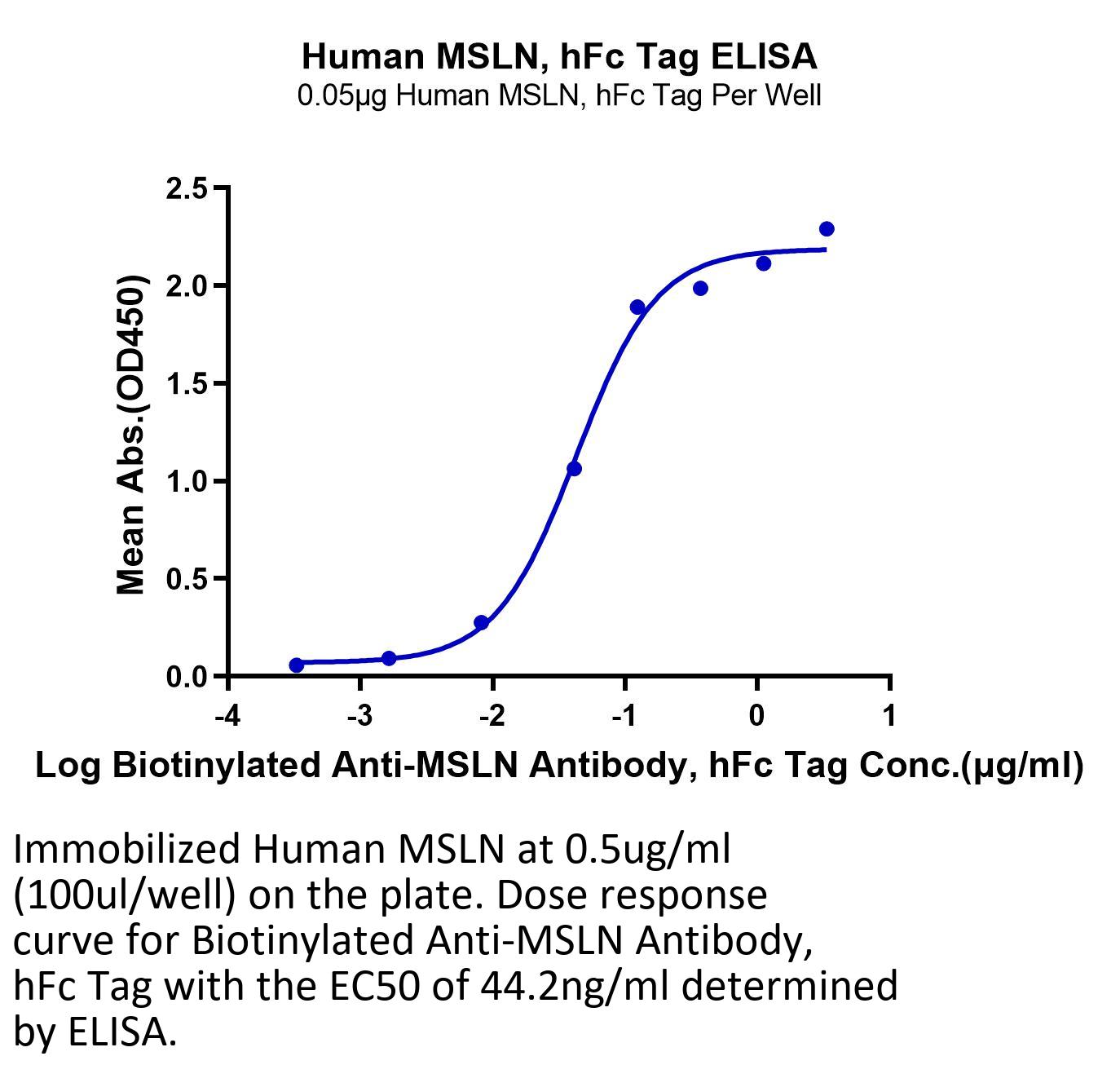 Human MSLN, hFc Tag ELISA
0.05μg Human MSLN, hFc Tag Per Well

Mean Abs.(OD450)

2.5
2.0
1.5
1.0
0.5
0.0

-4
-3
-2
-1
0
1

Log Biotinylated Anti-MSLN Antibody, hFc Tag Conc.(μg/ml)

Immobilized Human MSLN at 0.5ug/ml (100ul/well) on the plate. Dose response curve for Biotinylated Anti-MSLN Antibody, hFc Tag with the EC50 of 44.2ng/ml determined by ELISA.